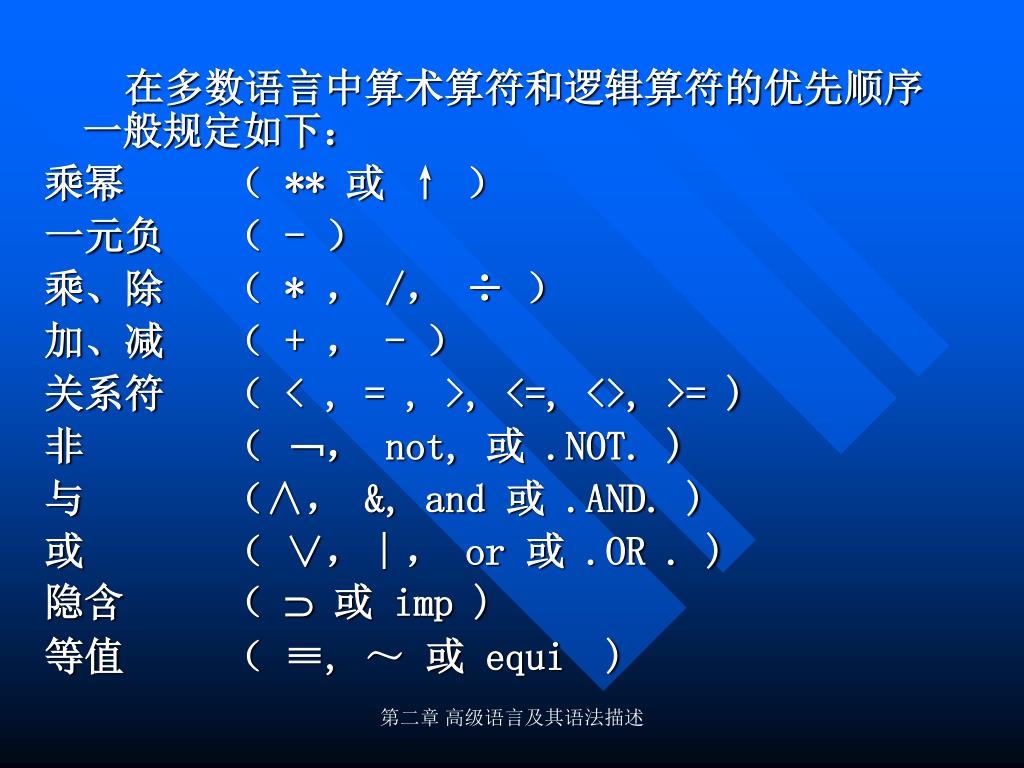 在多数语言中算术算符和逻辑算符的优先顺序一般规定如下：

乘幂　　（ ** 或 ↑ ）
一元负　（ - ）
乘、除　（ * ， /， ÷ ）
加、减　（ + ， - ）
关系符　（ < , = , >, <=, <>, >= ）
非　　　（ ¬， not, 或 .NOT. ）
与　　　（∧， &, and 或 .AND. ）
或　　　（ ∨，|， or 或 .OR . ）
隐含　　（ ⊃ 或 imp ）
等值　　（ ≡, ～ 或 equi ）

第二章 高级语言及其语法描述